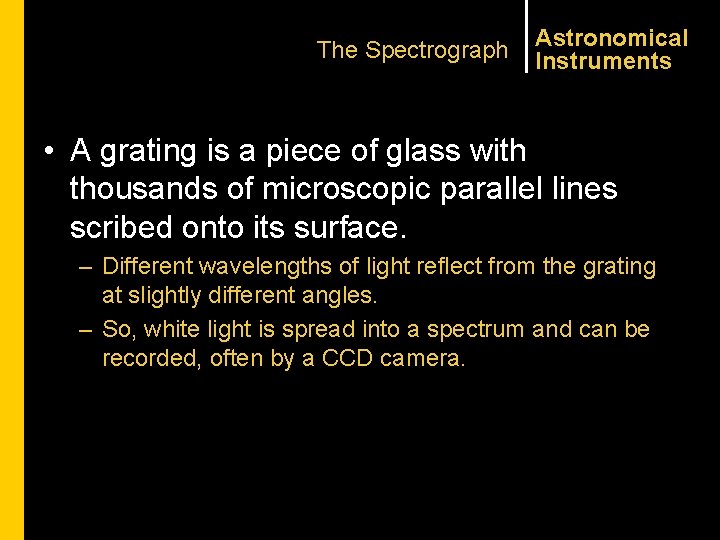 The Spectrograph

Astronomical Instruments

• A grating is a piece of glass with thousands of microscopic parallel lines scribed onto its surface.

– Different wavelengths of light reflect from the grating at slightly different angles.

– So, white light is spread into a spectrum and can be recorded, often by a CCD camera.